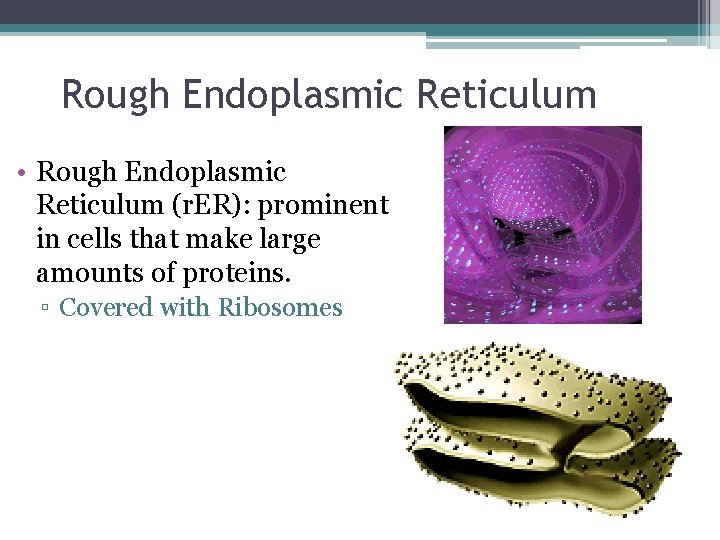 Rough Endoplasmic Reticulum

• Rough Endoplasmic Reticulum (rER): prominent in cells that make large amounts of proteins.
▫ Covered with Ribosomes